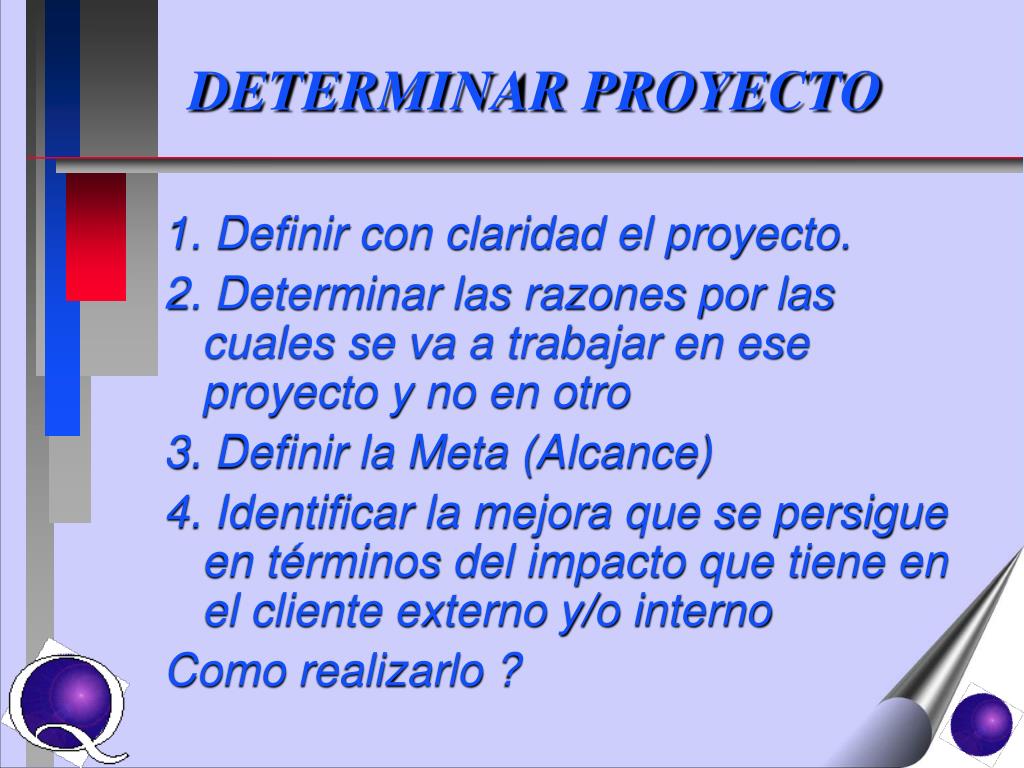 DETERMINAR PROYECTO

1. Definir con claridad el proyecto.

2. Determinar las razones por las cuales se va a trabajar en ese proyecto y no en otro

3. Definir la Meta (Alcance)

4. Identificar la mejora que se persigue en términos del impacto que tiene en el cliente externo y/o interno

Como realizarlo ?

Q